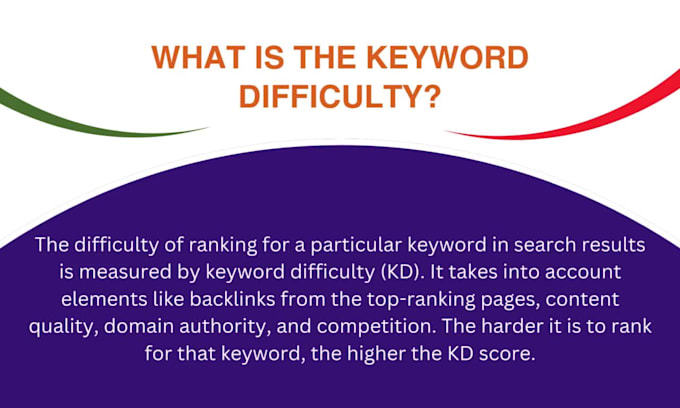 WHAT IS THE KEYWORD DIFFICULTY?

The difficulty of ranking for a particular keyword in search results is measured by keyword difficulty (KD). It takes into account elements like backlinks from the top-ranking pages, content quality, domain authority, and competition. The harder it is to rank for that keyword, the higher the KD score.